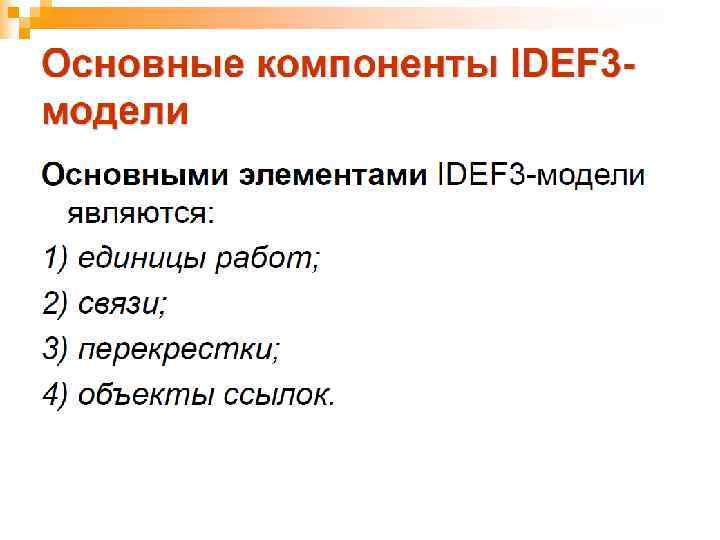 Основные компоненты IDEF3-модели

Основными элементами IDEF3-модели являются:

1) единицы работ;

2) связи;

3) перекрестки;

4) объекты ссылок.